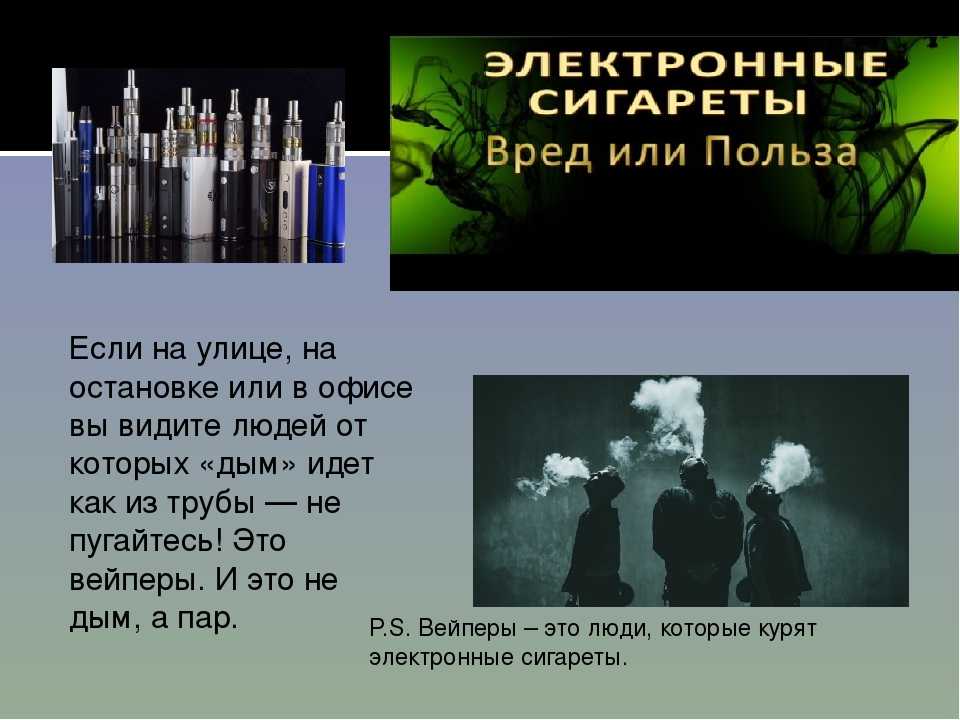 ЭЛЕКТРОННЫЕ СИГАРЕТЫ
Вред или Польза

Если на улице, на остановке или в офисе вы видите людей от которых «дым» идет как из трубы — не пугайтесь! Это вейперы. И это не дым, а пар.

P.S. Вейперы – это люди, которые курят электронные сигареты.